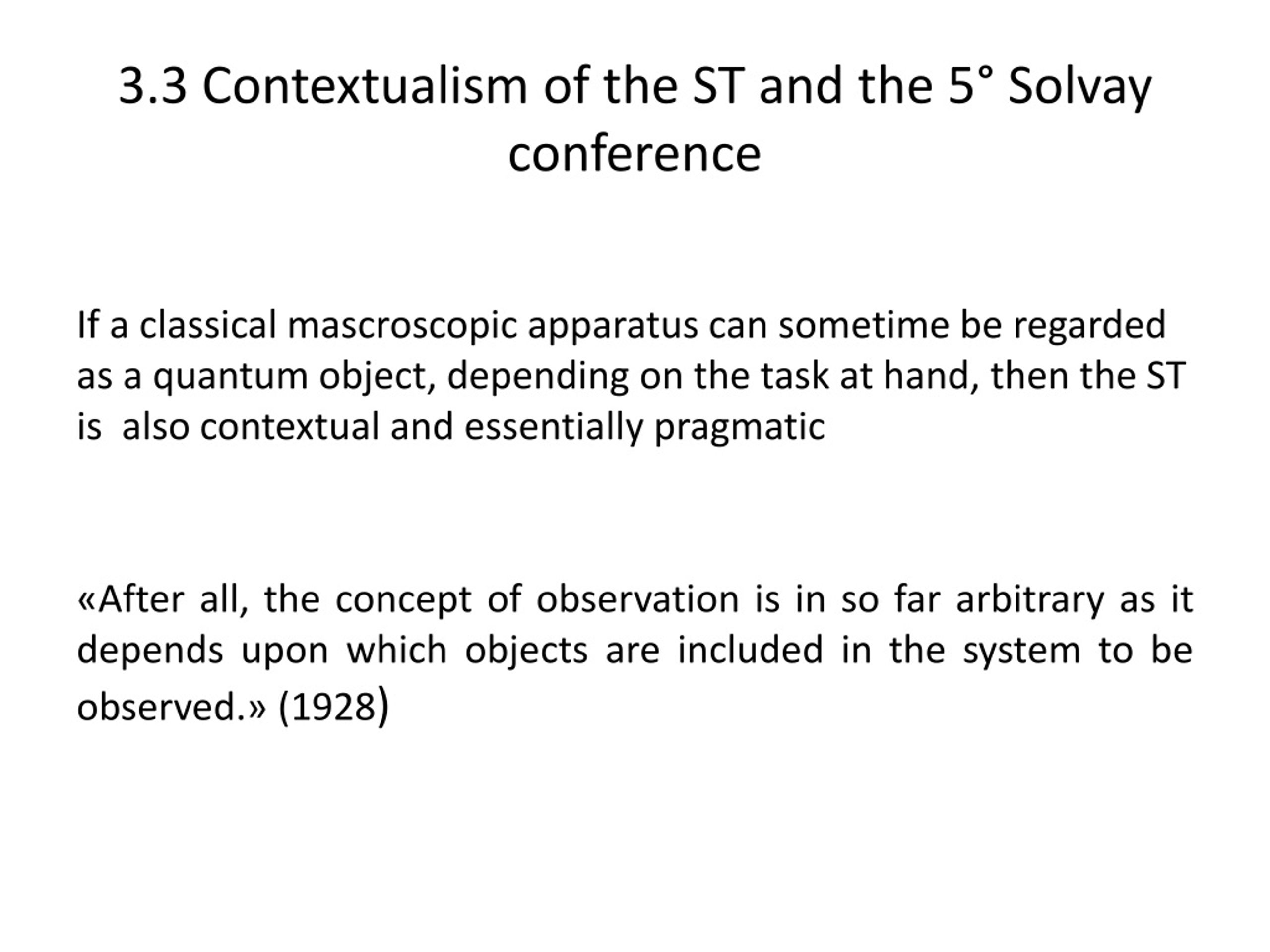 3.3 Contextualism of the ST and the 5° Solvay conference

If a classical mascroscopic apparatus can sometime be regarded as a quantum object, depending on the task at hand, then the ST is also contextual and essentially pragmatic

«After all, the concept of observation is in so far arbitrary as it depends upon which objects are included in the system to be observed.» (1928)